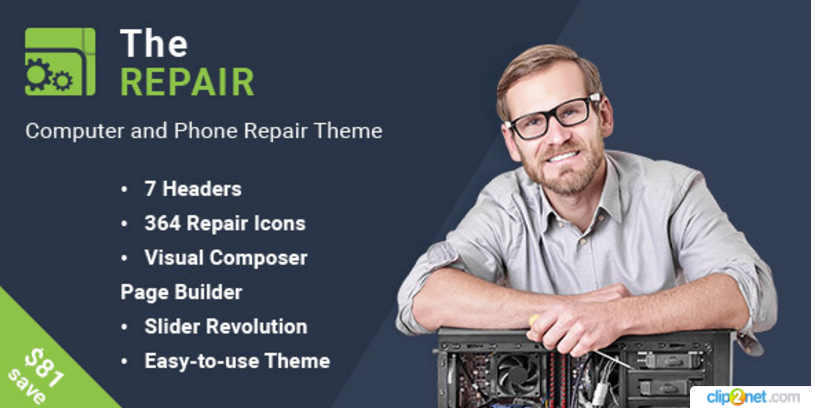 The
REPAIR

Computer and Phone Repair Theme

• 7 Headers
• 364 Repair Icons
• Visual Composer
Page Builder
• Slider Revolution
• Easy-to-use Theme

$81
save

clip2net.com